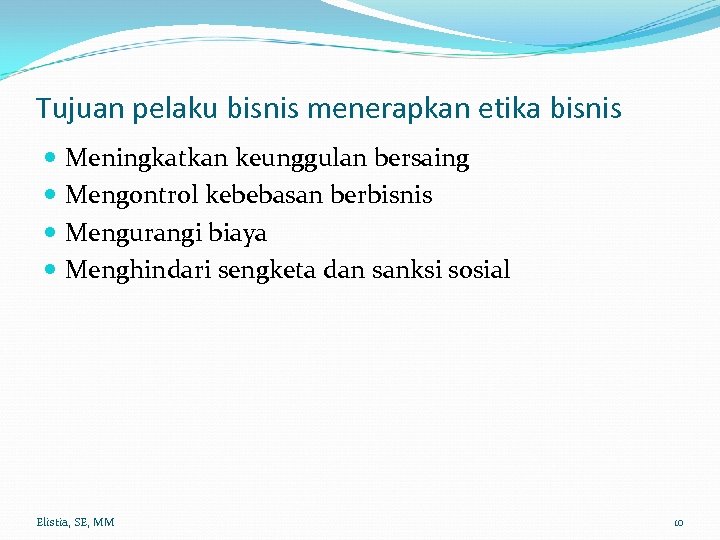 Tujuan pelaku bisnis menerapkan etika bisnis

- Meningkatkan keunggulan bersaing
- Mengontrol kebebasan berbisnis
- Mengurangi biaya
- Menghindari sengketa dan sanksi sosial

Elistia, SE, MM

10